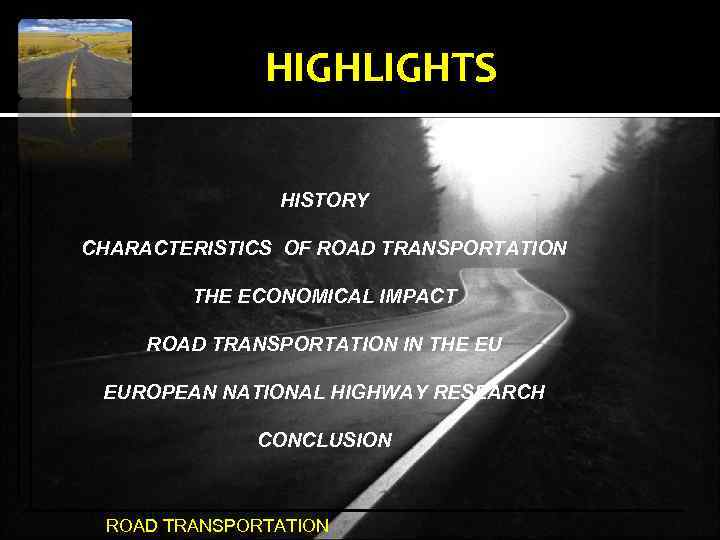 HIGHLIGHTS

HISTORY

CHARACTERISTICS OF ROAD TRANSPORTATION

THE ECONOMICAL IMPACT

ROAD TRANSPORTATION IN THE EU

EUROPEAN NATIONAL HIGHWAY RESEARCH

CONCLUSION

ROAD TRANSPORTATION